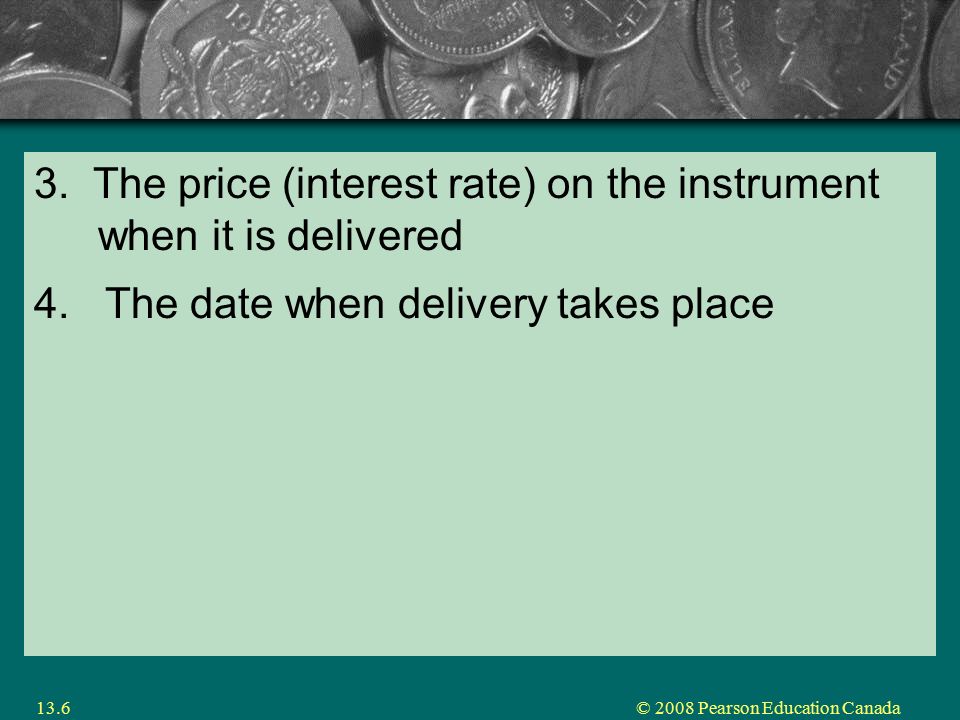 3. The price (interest rate) on the instrument when it is delivered

4. The date when delivery takes place

13.6

© 2008 Pearson Education Canada